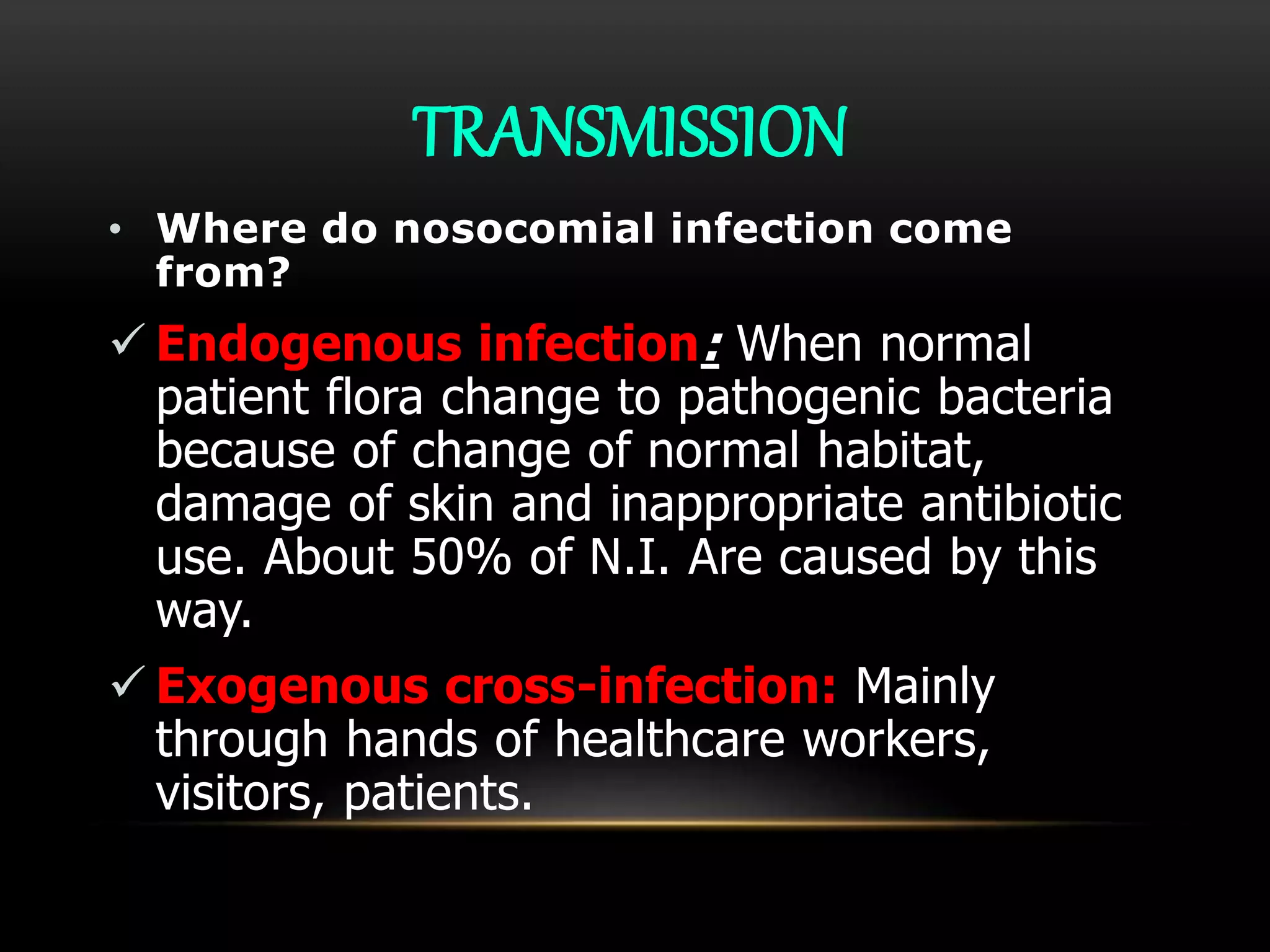 TRANSMISSION

• Where do nosocomial infection come from?

✓ Endogenous infection: When normal patient flora change to pathogenic bacteria because of change of normal habitat, damage of skin and inappropriate antibiotic use. About 50% of N.I. Are caused by this way.

✓ Exogenous cross-infection: Mainly through hands of healthcare workers, visitors, patients.